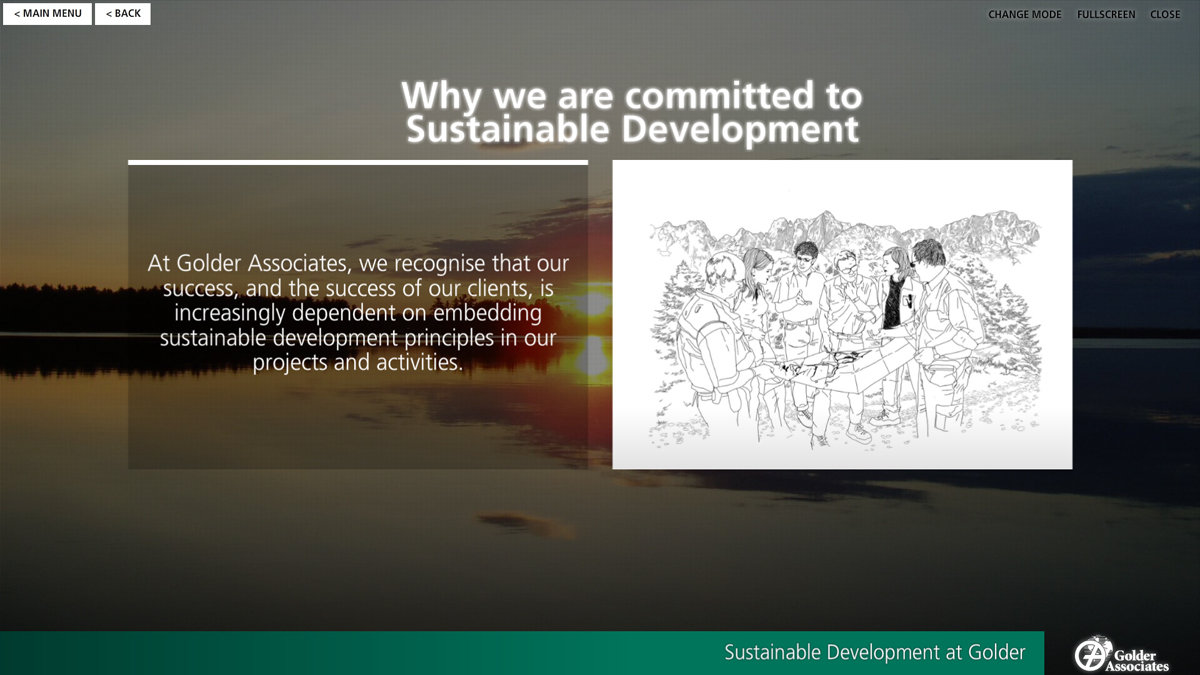 < MAIN MENU < BACK

CHANGE MODE FULLSCREEN CLOSE

Why we are committed to Sustainable Development

At Golder Associates, we recognise that our success, and the success of our clients, is increasingly dependent on embedding sustainable development principles in our projects and activities.

Sustainable Development at Golder

Golder Associates